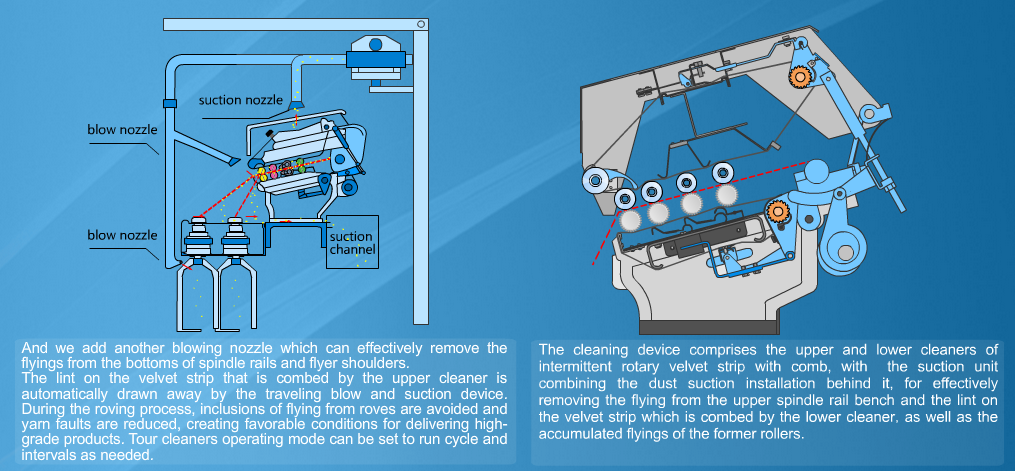 suction nozzle

blow nozzle

blow nozzle

suction channel

And we add another blowing nozzle which can effectively remove the flyings from the bottoms of spindle rails and flyer shoulders.
The lint on the velvet strip that is combed by the upper cleaner is automatically drawn away by the traveling blow and suction device. During the roving process, inclusions of flying from roves are avoided and yarn faults are reduced, creating favorable conditions for delivering high-grade products. Tour cleaners operating mode can be set to run cycle and intervals as needed.

The cleaning device comprises the upper and lower cleaners of intermittent rotary velvet strip with comb, with the suction unit combining the dust suction installation behind it, for effectively removing the flying from the upper spindle rail bench and the lint on the velvet strip which is combed by the lower cleaner, as well as the accumulated flyings of the former rollers.